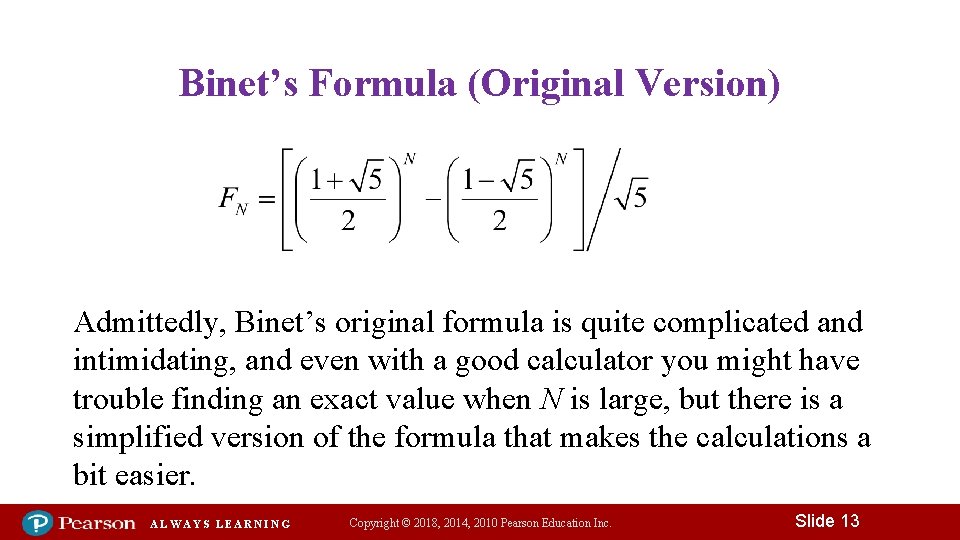 Binet’s Formula (Original Version)

$F_N = \left[\left(\frac{1+\sqrt{5}}{2}\right)^N - \left(\frac{1-\sqrt{5}}{2}\right)^N\right] \Big/ \sqrt{5}$

Admittedly, Binet’s original formula is quite complicated and intimidating, and even with a good calculator you might have trouble finding an exact value when $N$ is large, but there is a simplified version of the formula that makes the calculations a bit easier.

Pearson ALWAYS LEARNING Copyright © 2018, 2014, 2010 Pearson Education Inc. Slide 13